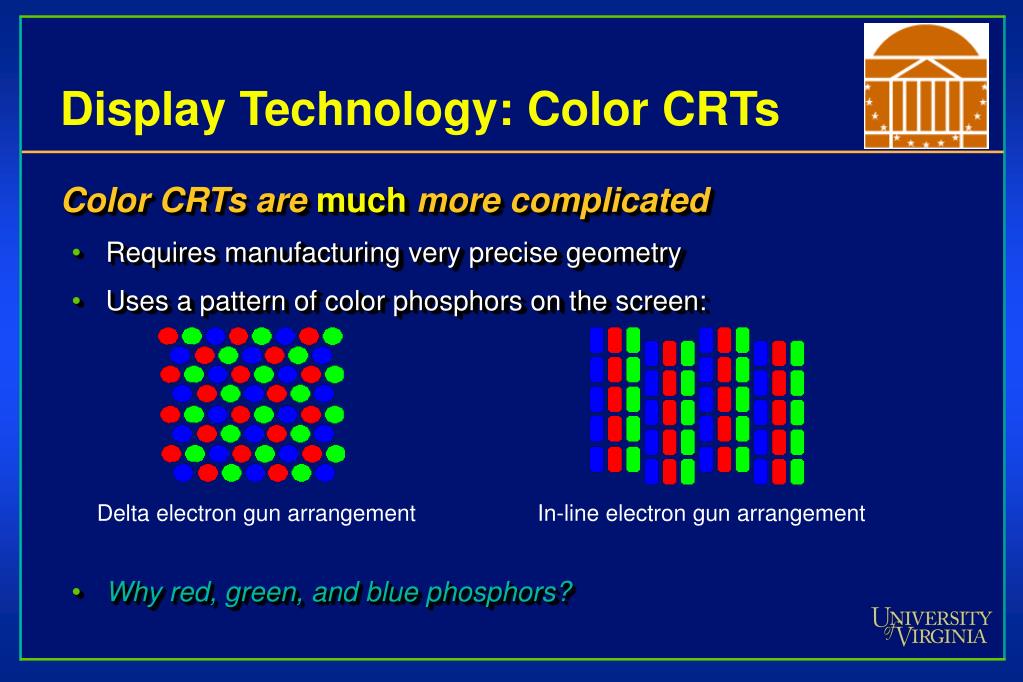 Display Technology: Color CRTs

Color CRTs are much more complicated

• Requires manufacturing very precise geometry

• Uses a pattern of color phosphors on the screen:

Delta electron gun arrangement

In-line electron gun arrangement

• Why red, green, and blue phosphors?

UNIVERSITY of VIRGINIA